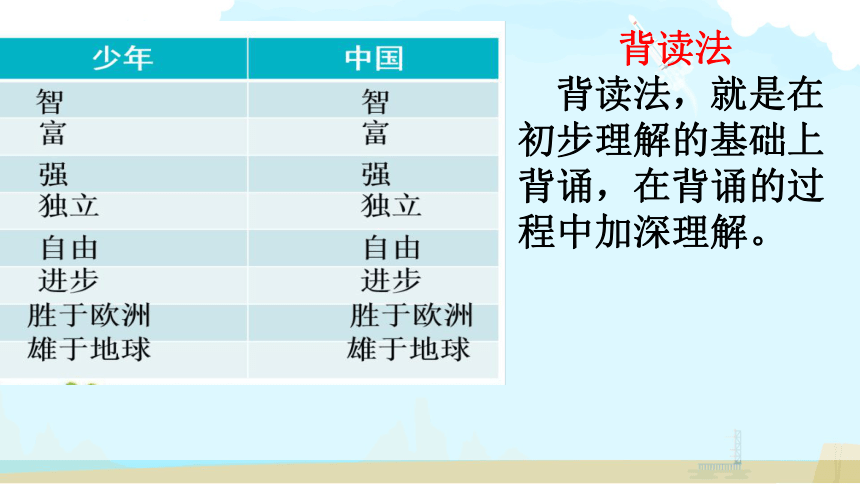 | 少年 | 中国 |
|---|---|
| 智 | 智 |
| 富 | 富 |
| 强 | 强 |
| 独立 | 独立 |
| 自由 | 自由 |
| 进步 | 进步 |
| 胜于欧洲 | 胜于欧洲 |
| 雄于地球 | 雄于地球 |

背读法

背读法，就是在初步理解的基础上背诵，在背诵的过程中加深理解。